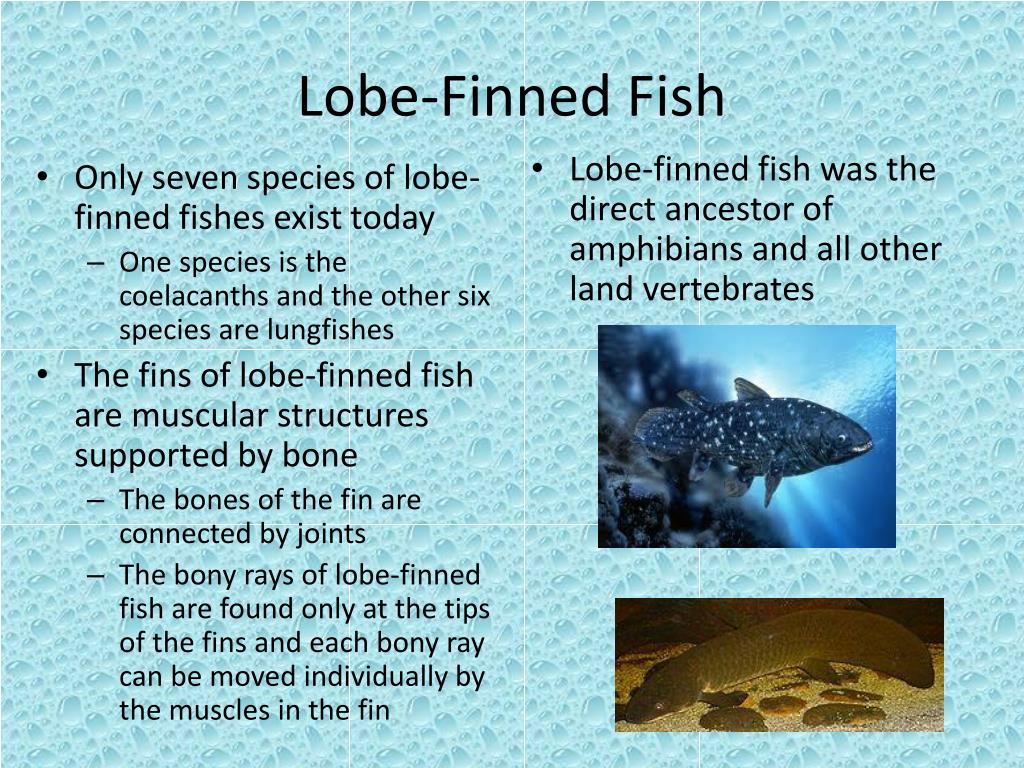 Lobe-Finned Fish

• Only seven species of lobe-finned fishes exist today
  – One species is the coelacanths and the other six species are lungfishes
• The fins of lobe-finned fish are muscular structures supported by bone
  – The bones of the fin are connected by joints
  – The bony rays of lobe-finned fish are found only at the tips of the fins and each bony ray can be moved individually by the muscles in the fin

• Lobe-finned fish was the direct ancestor of amphibians and all other land vertebrates